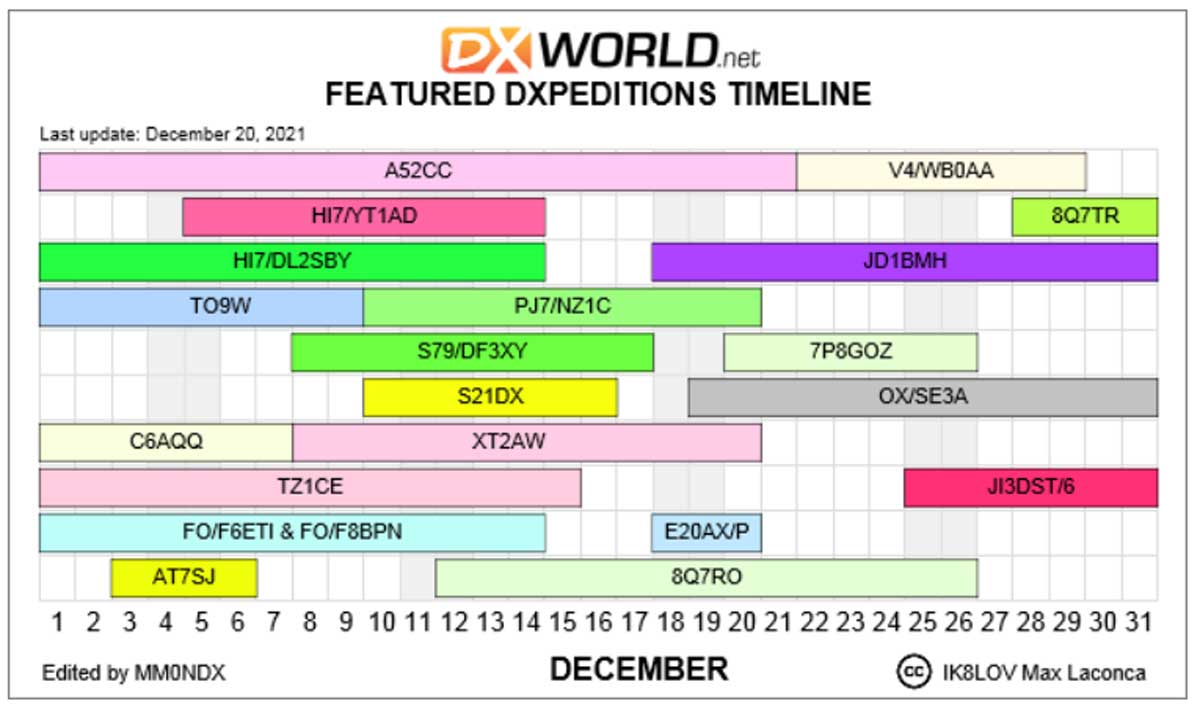 DXWORLD.net
FEATURED DXPEDITIONS TIMELINE

Last update: December 20, 2021

A52CC
V4/WB0AA
HI7/YT1AD
8Q7TR
HI7/DL2SBY
JD1BMH
TO9W
PJ7/NZ1C
S79/DF3XY
7P8GOZ
S21DX
OX/SE3A
C6AQQ
XT2AW
TZ1CE
JI3DST/6
FO/F6ETI & FO/F8BPN
E20AX/P
AT7SJ
8Q7RO

1 2 3 4 5 6 7 8 9 10 11 12 13 14 15 16 17 18 19 20 21 22 23 24 25 26 27 28 29 30 31

Edited by MM0NDX
DECEMBER
cc IK8LOV Max Laconca